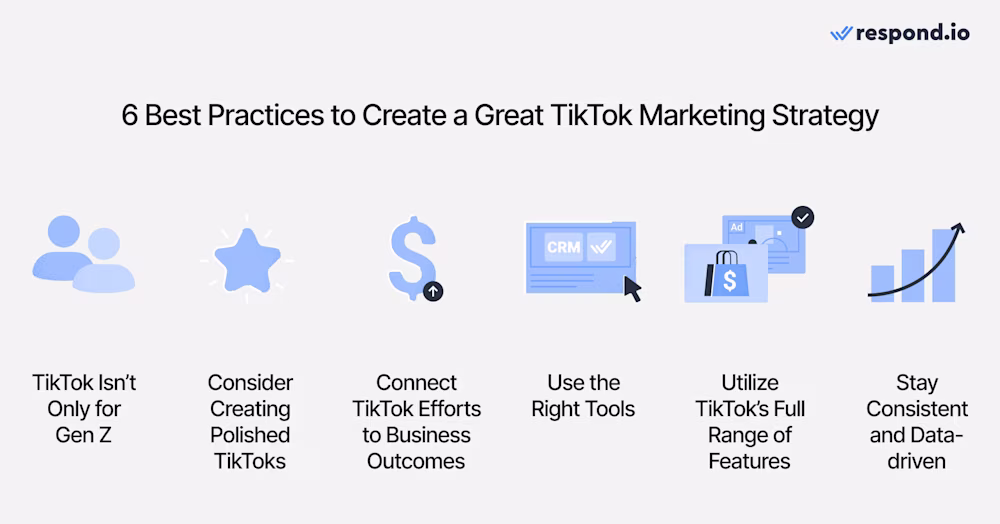 respond.io

6 Best Practices to Create a Great TikTok Marketing Strategy

CRM

Ad

$

TikTok Isn't Only for Gen Z

Consider Creating Polished TikToks

Connect TikTok Efforts to Business Outcomes

Use the Right Tools

Utilize TikTok's Full Range of Features

Stay Consistent and Data-driven